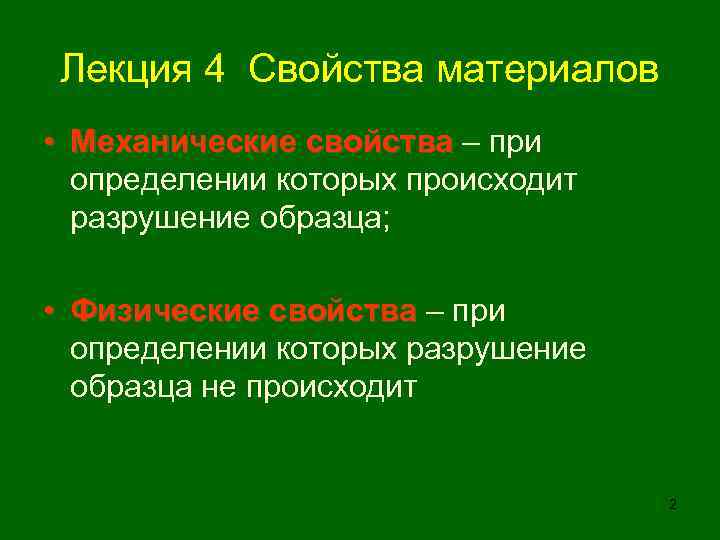 Лекция 4 Свойства материалов

• Механические свойства – при определении которых происходит разрушение образца;

• Физические свойства – при определении которых разрушение образца не происходит

2